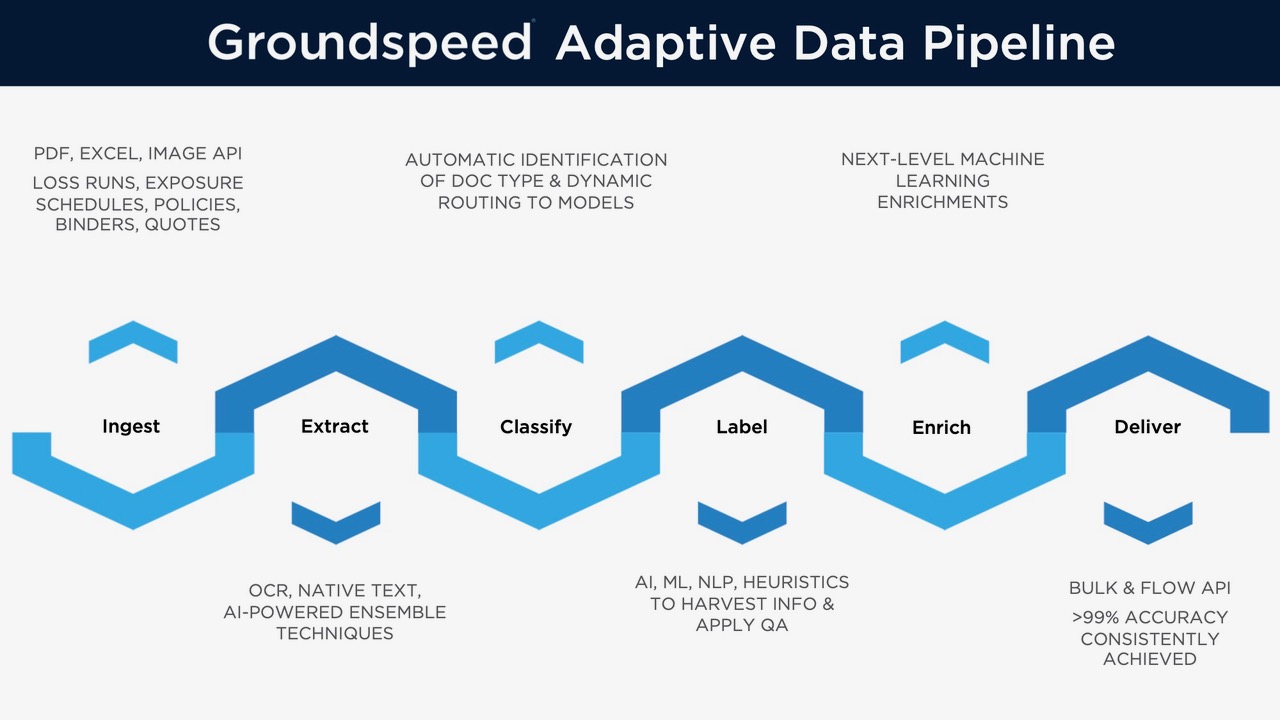 Groundspeed Adaptive Data Pipeline

PDF, EXCEL, IMAGE API

LOSS RUNS, EXPOSURE SCHEDULES, POLICIES, BINDERS, QUOTES

AUTOMATIC IDENTIFICATION OF DOC TYPE & DYNAMIC ROUTING TO MODELS

NEXT-LEVEL MACHINE LEARNING ENRICHMENTS

Ingest

Extract

Classify

Label

Enrich

Deliver

OCR, NATIVE TEXT, AI-POWERED ENSEMBLE TECHNIQUES

AI, ML, NLP, HEURISTICS TO HARVEST INFO & APPLY QA

BULK & FLOW API

>99% ACCURACY CONSISTENTLY ACHIEVED